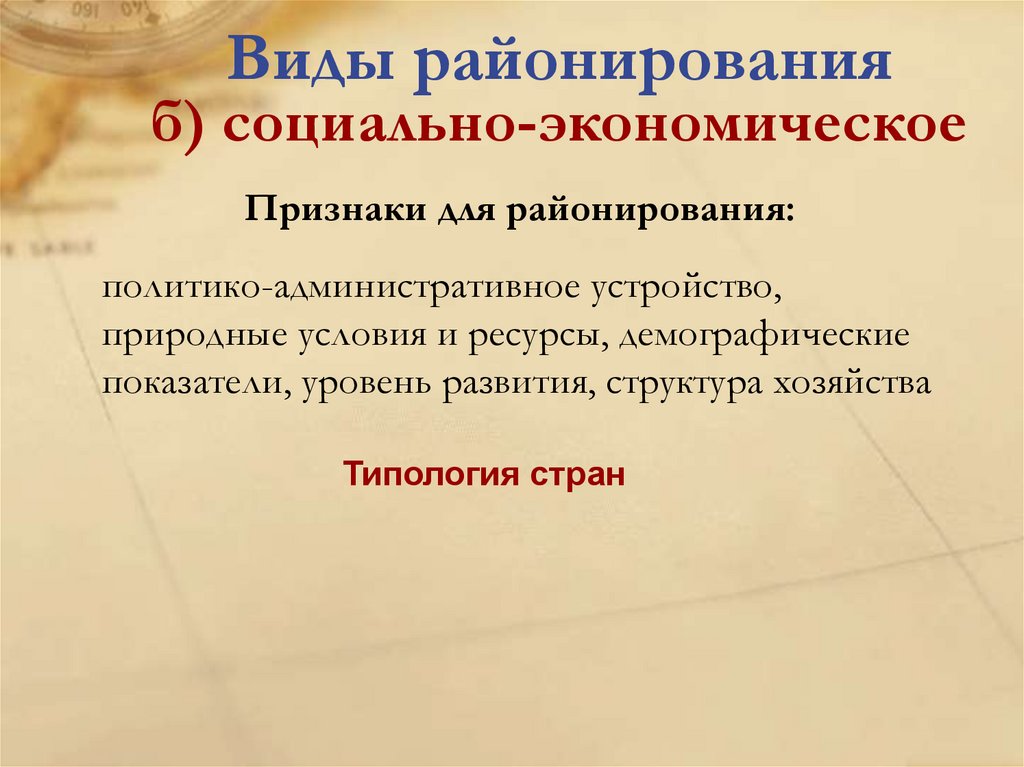 Виды районирования
б) социально-экономическое

Признаки для районирования:

политико-административное устройство, природные условия и ресурсы, демографические показатели, уровень развития, структура хозяйства

Типология стран